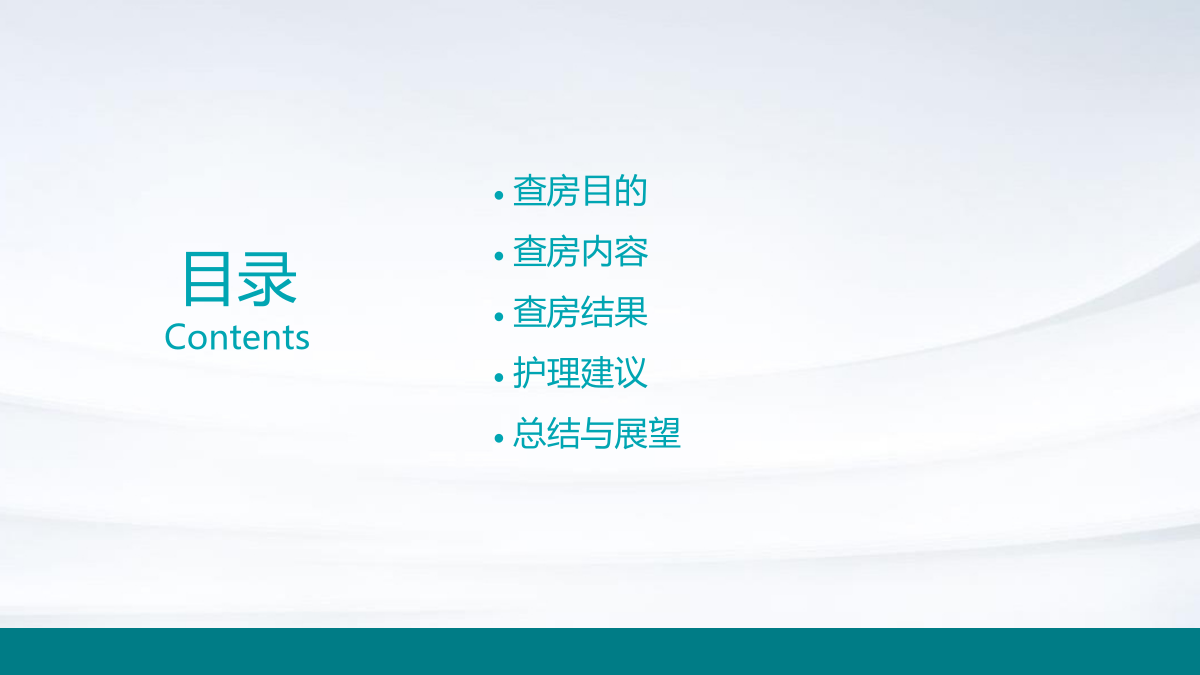 目录
Contents

• 查房目的
• 查房内容
• 查房结果
• 护理建议
• 总结与展望